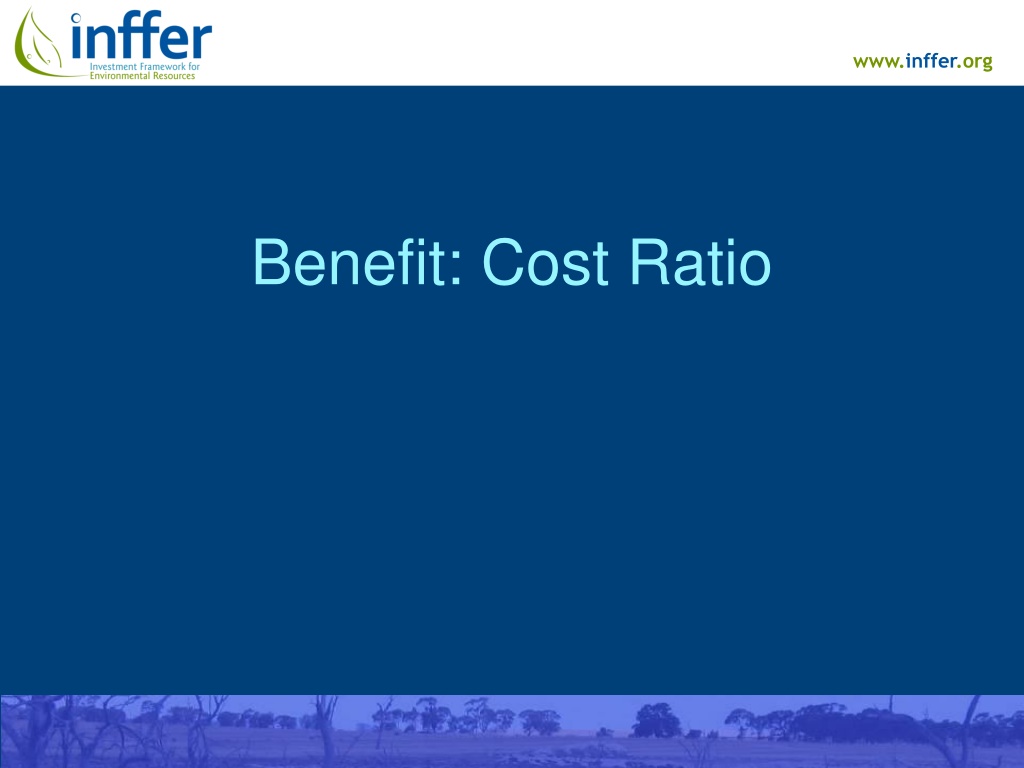 inffer
Investment Framework for Environmental Resources

www.inffer.org

Benefit: Cost Ratio